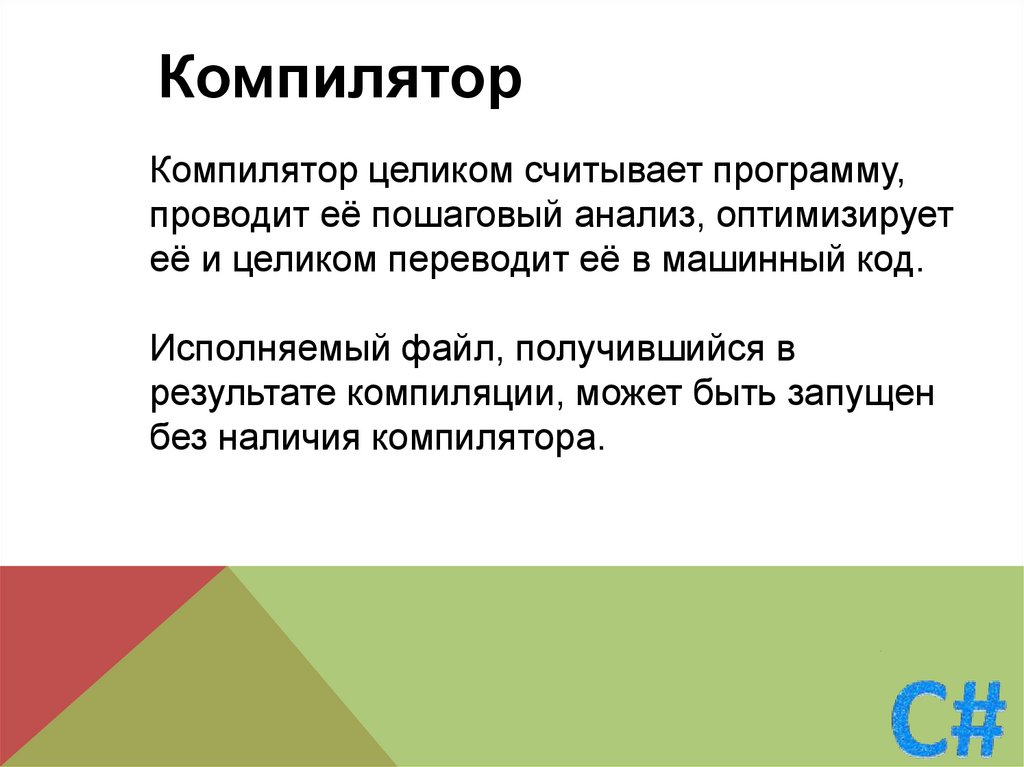 Компилятор

Компилятор целиком считывает программу, проводит её пошаговый анализ, оптимизирует её и целиком переводит её в машинный код.

Исполняемый файл, получившийся в результате компиляции, может быть запущен без наличия компилятора.

C#